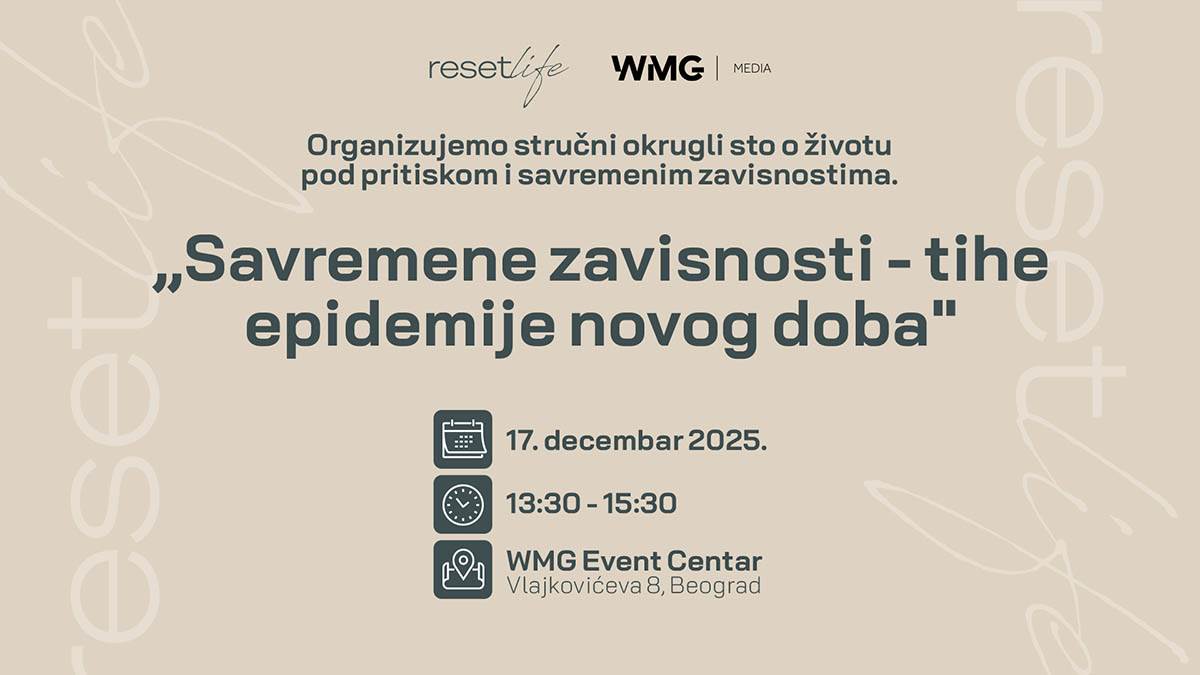 resetlife WMG | MEDIA

Organizujemo stručni okrugli sto o životu pod pritiskom i savremenim zavisnostima.

„Savremene zavisnosti - tihe epidemije novog doba"

17. decembar 2025.

13:30 - 15:30

WMG Event Centar
Vlajkovićeva 8, Beograd

resetlife

resetlife